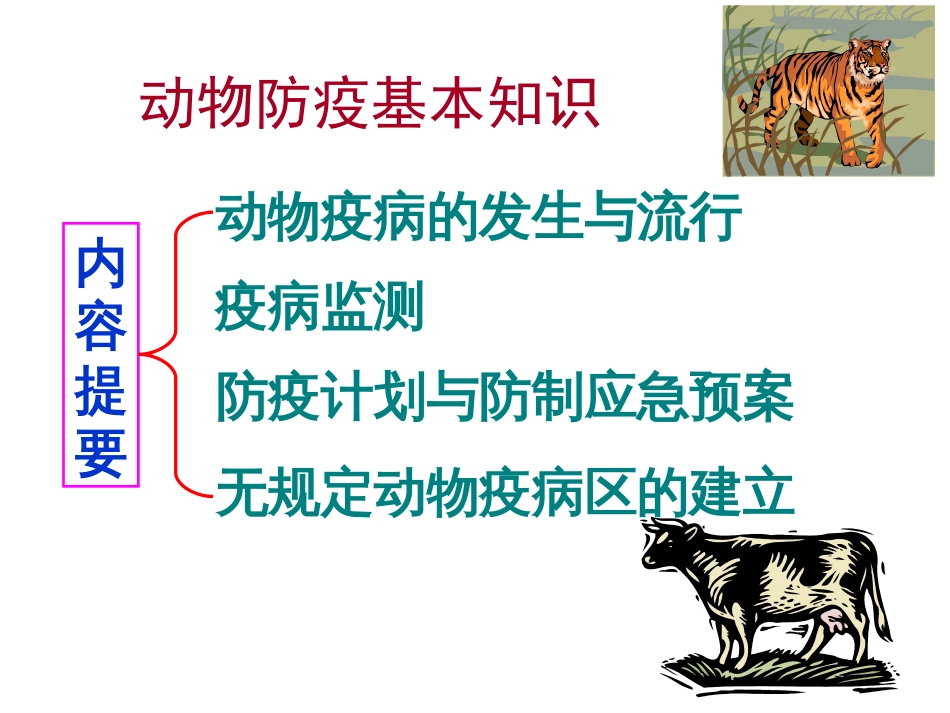 动物防疫基本知识

内容提要

动物疫病的发生与流行

疫病监测

防疫计划与防制应急预案

无规定动物疫病区的建立